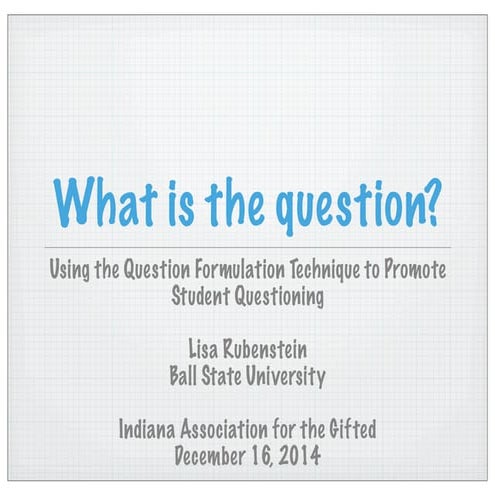 What is the question?

Using the Question Formulation Technique to Promote Student Questioning

Lisa Rubenstein
Ball State University

Indiana Association for the Gifted
December 16, 2014